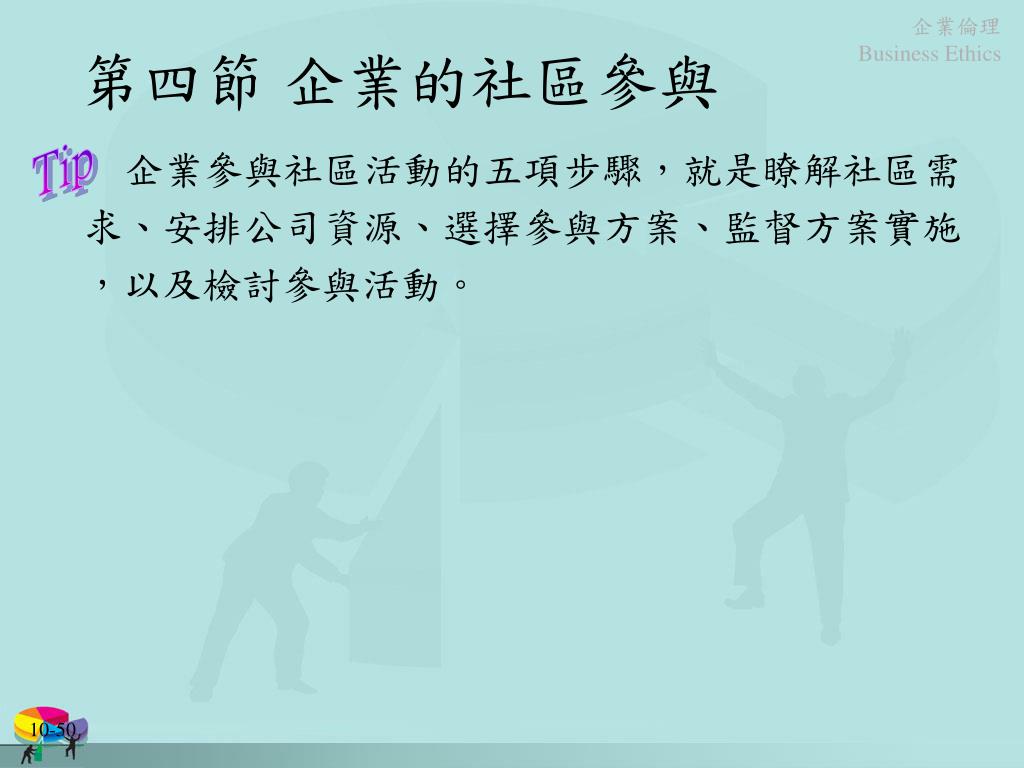 企業倫理
Business Ethics

第四節 企業的社區參與

Tip

企業參與社區活動的五項步驟，就是瞭解社區需求、安排公司資源、選擇參與方案、監督方案實施，以及檢討參與活動。

10-50